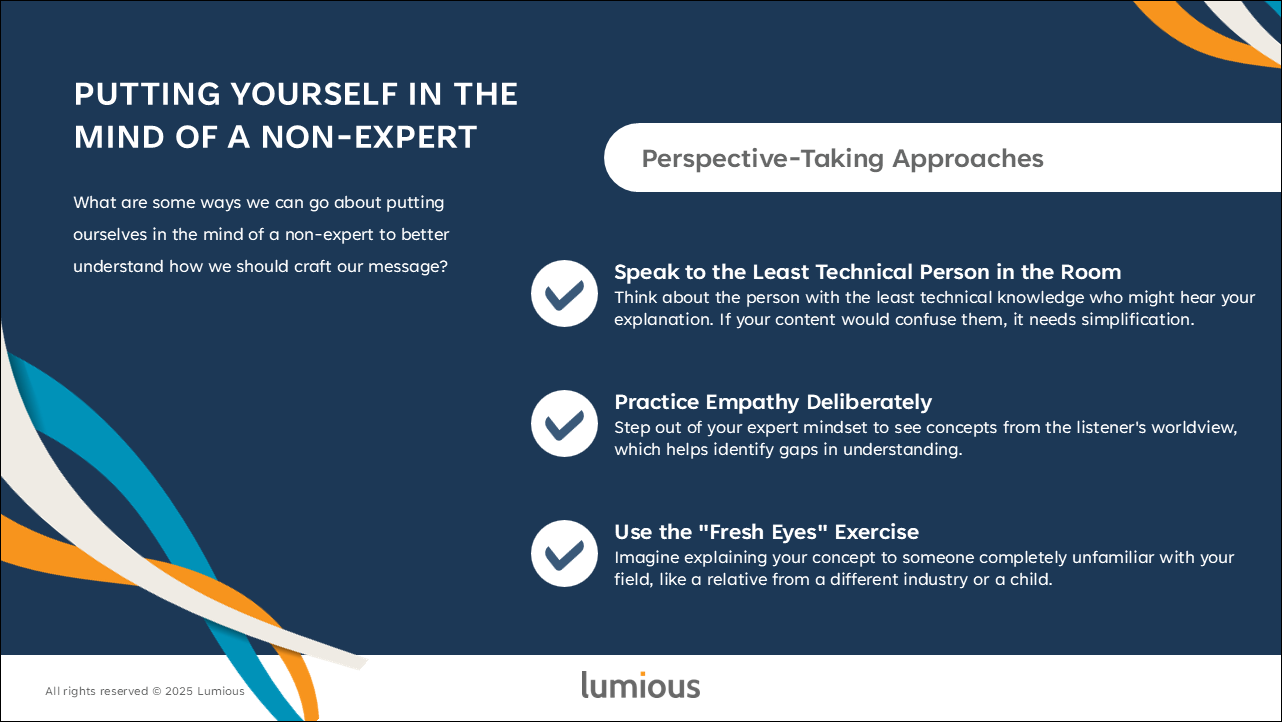 PUTTING YOURSELF IN THE MIND OF A NON-EXPERT

What are some ways we can go about putting ourselves in the mind of a non-expert to better understand how we should craft our message?

Perspective-Taking Approaches

Speak to the Least Technical Person in the Room
Think about the person with the least technical knowledge who might hear your explanation. If your content would confuse them, it needs simplification.

Practice Empathy Deliberately
Step out of your expert mindset to see concepts from the listener's worldview, which helps identify gaps in understanding.

Use the "Fresh Eyes" Exercise
Imagine explaining your concept to someone completely unfamiliar with your field, like a relative from a different industry or a child.

All rights reserved © 2025 Lumious

lumious